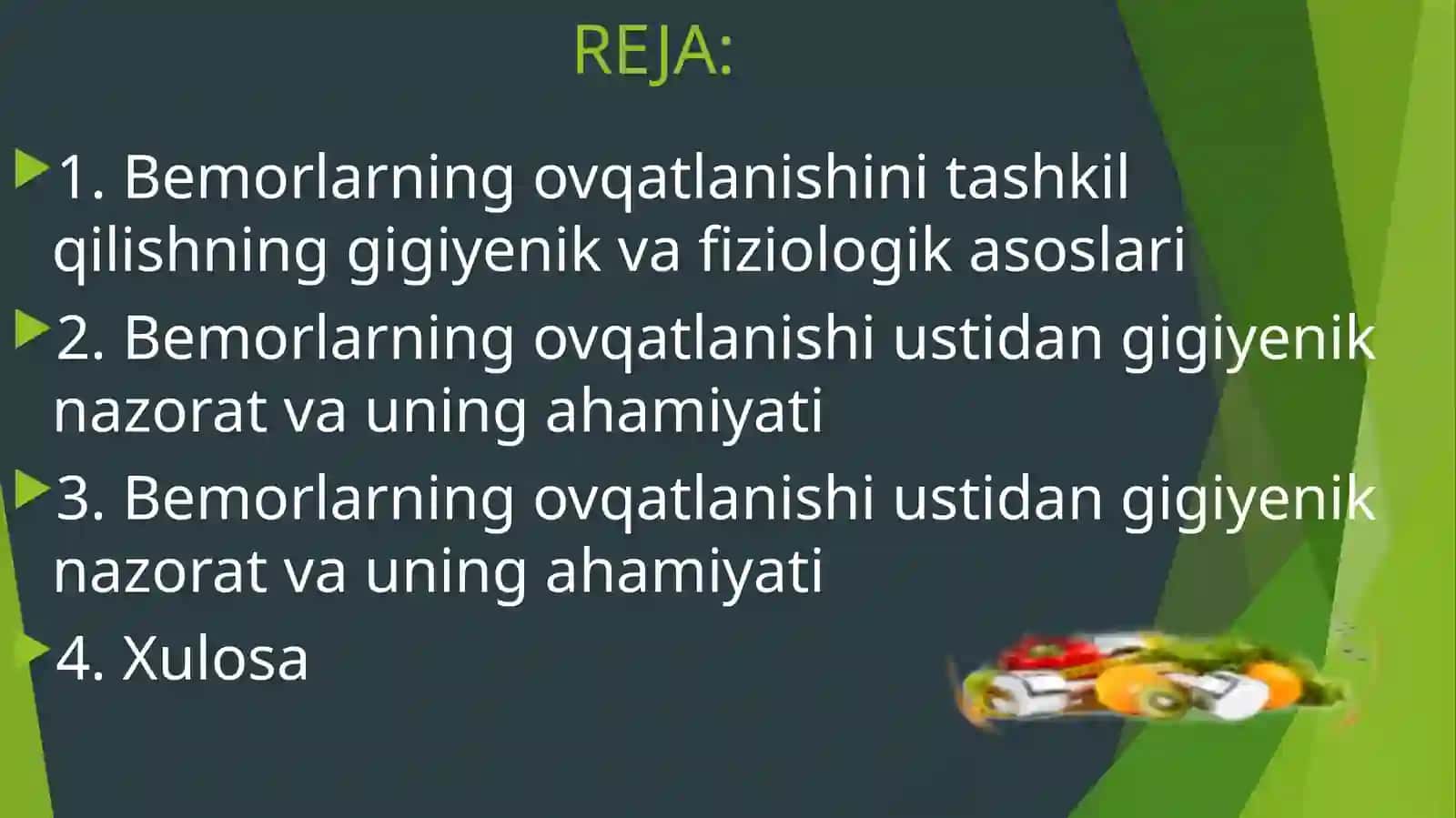 REJA:

1. Bemorlarning ovqatlanishini tashkil qilishning gigiyenik va fiziologik asoslari

2. Bemorlarning ovqatlanishi ustidan gigiyenik nazorat va uning ahamiyati

3. Bemorlarning ovqatlanishi ustidan gigiyenik nazorat va uning ahamiyati

4. Xulosa